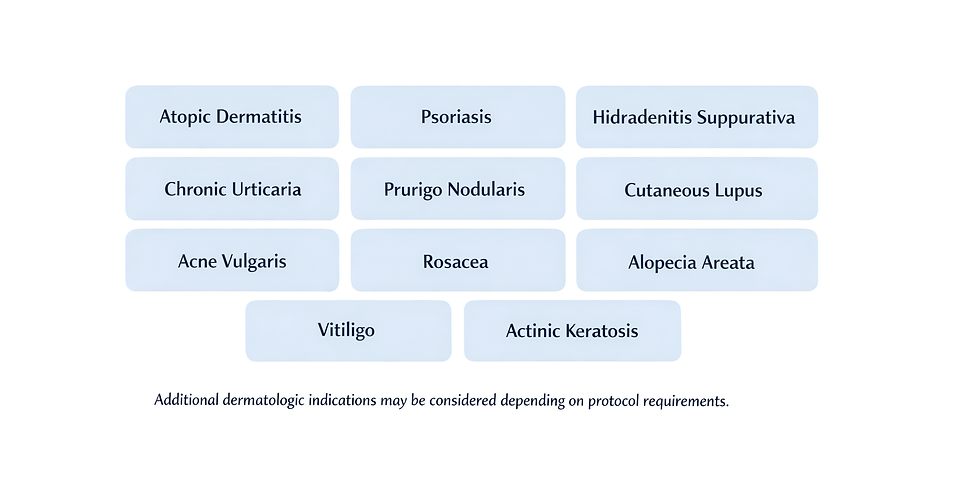 Atopic Dermatitis

Psoriasis

Hidradenitis Suppurativa

Chronic Urticaria

Prurigo Nodularis

Cutaneous Lupus

Acne Vulgaris

Rosacea

Alopecia Areata

Vitiligo

Actinic Keratosis

Additional dermatologic indications may be considered depending on protocol requirements.